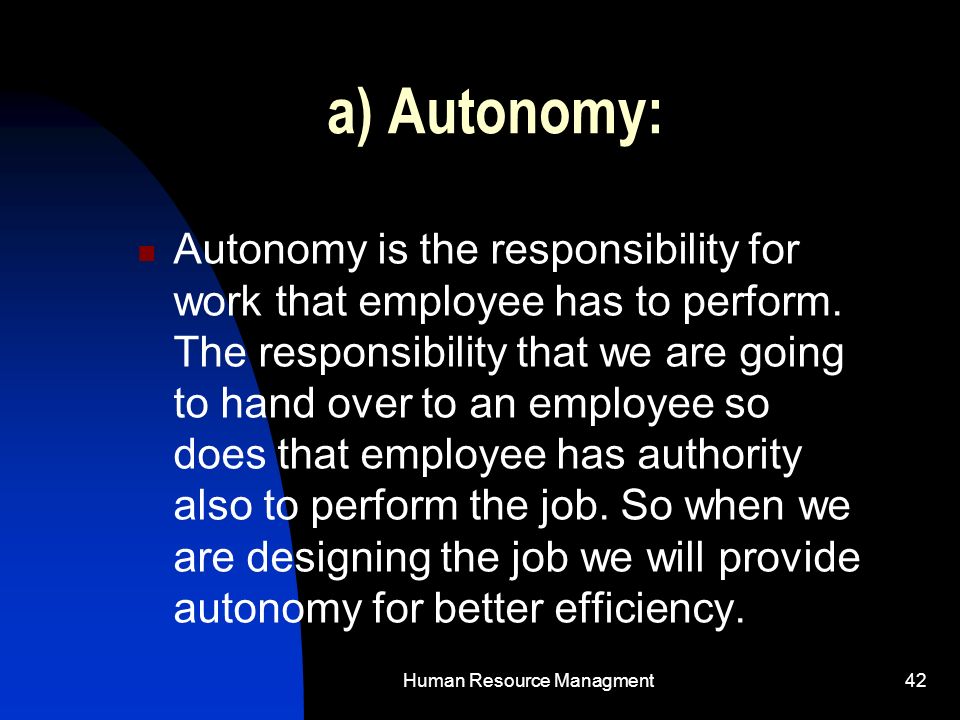 a) Autonomy:

Autonomy is the responsibility for work that employee has to perform. The responsibility that we are going to hand over to an employee so does that employee has authority also to perform the job. So when we are designing the job we will provide autonomy for better efficiency.

Human Resource Managment

42